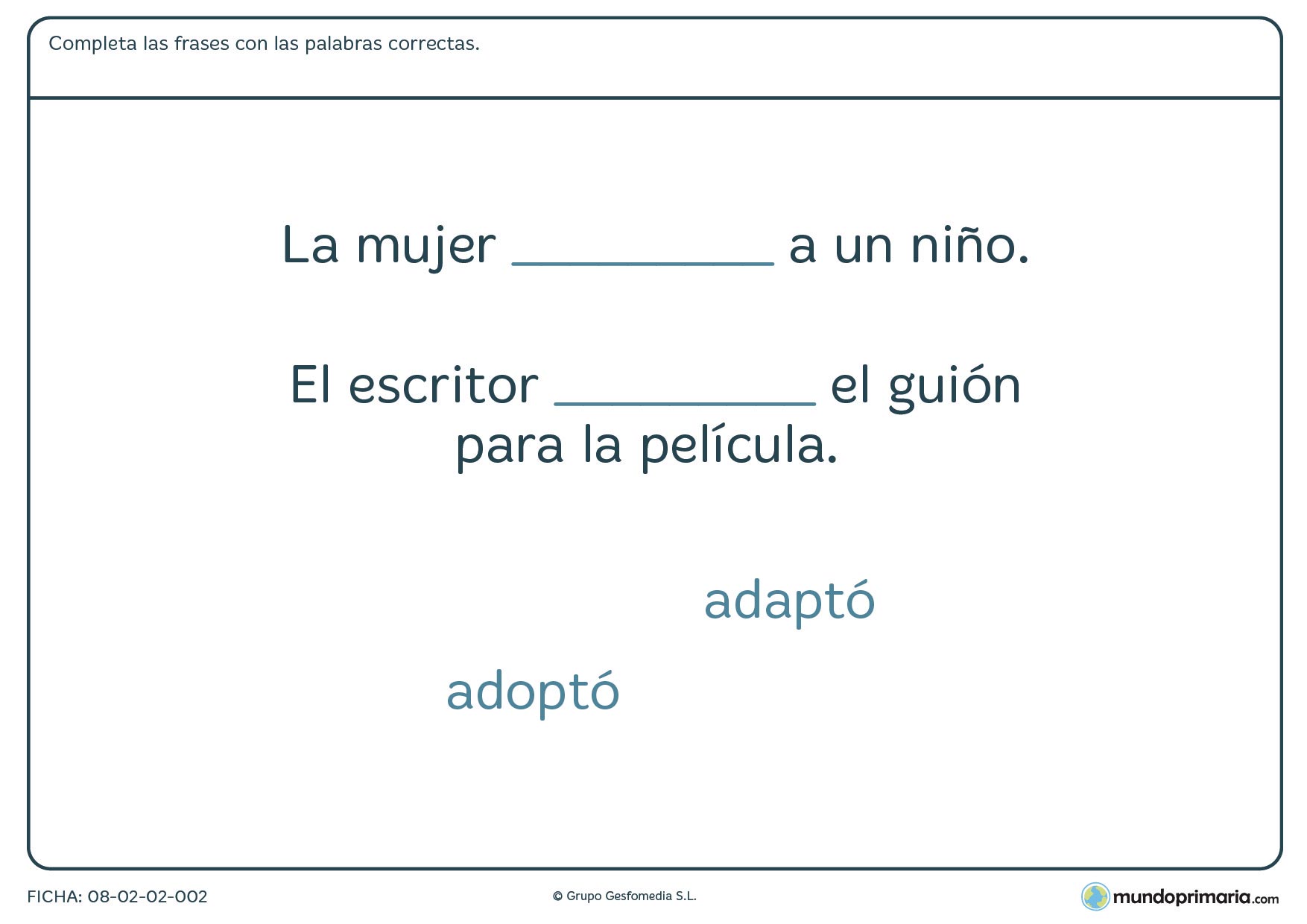 Completa las frases con las palabras correctas.

La mujer __________ a un niño.

El escritor __________ el guión para la película.

adaptó

adoptó

FICHA: 08-02-02-002

© Grupo Gesfomedia S.L.

mundoprimaria.com